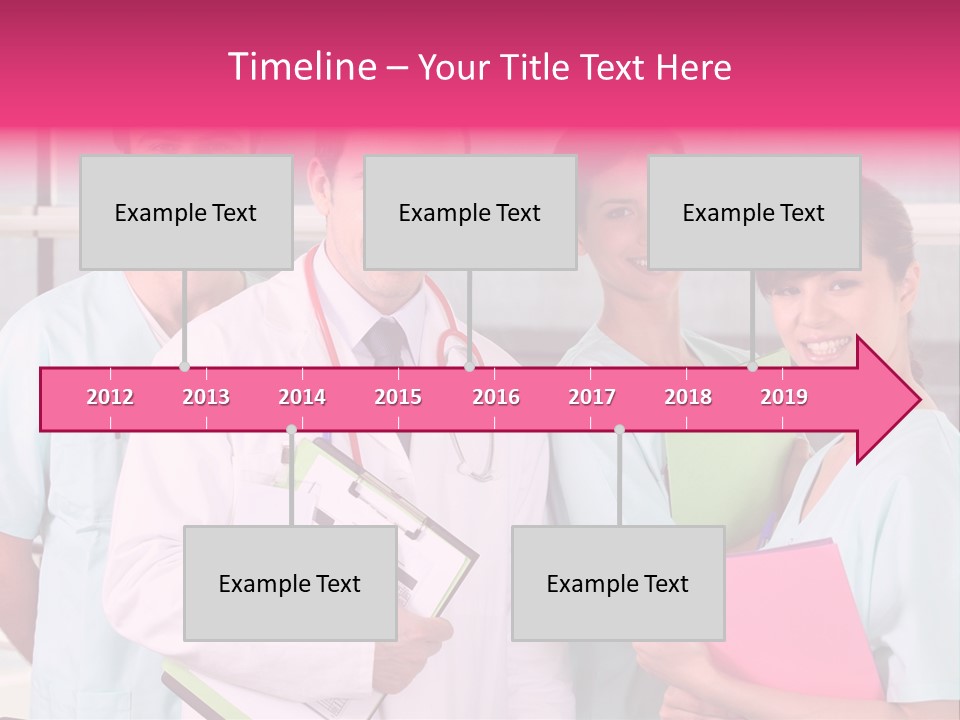 Timeline – Your Title Text Here

Example Text

Example Text

Example Text

2012
2013
2014
2015
2016
2017
2018
2019

Example Text

Example Text